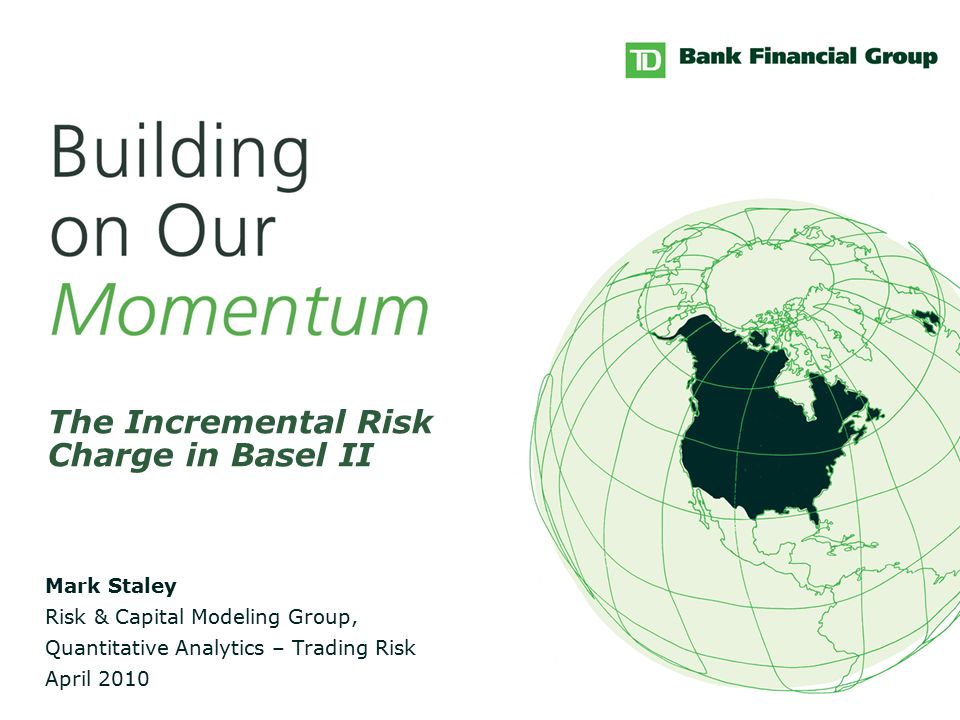 TD Bank Financial Group

Building on Our Momentum

The Incremental Risk Charge in Basel II

Mark Staley
Risk & Capital Modeling Group,
Quantitative Analytics – Trading Risk
April 2010